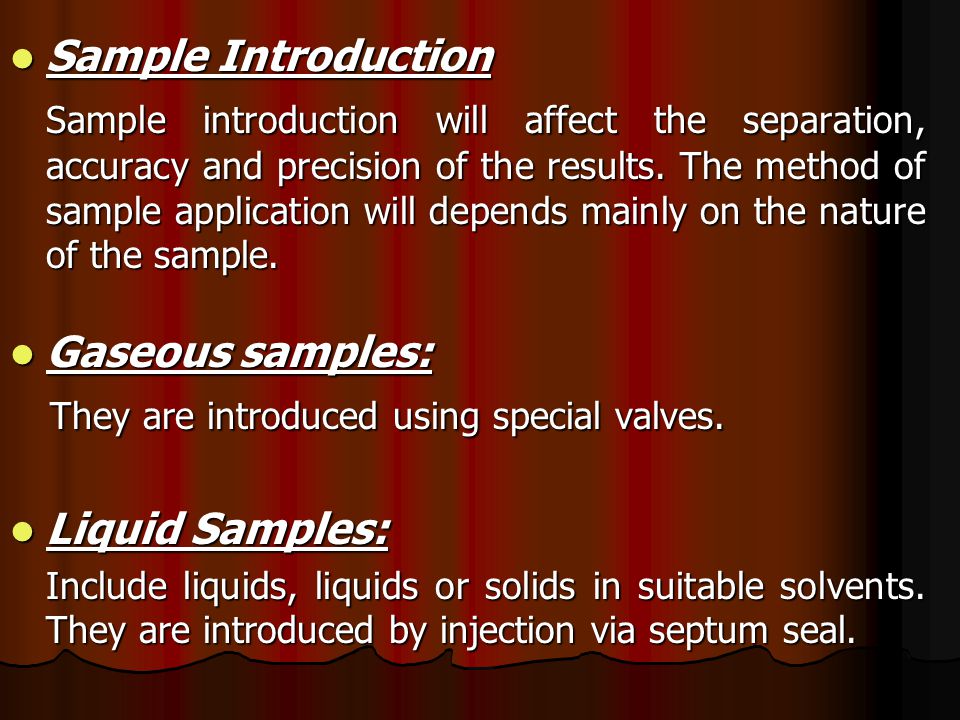 Sample Introduction

Sample introduction will affect the separation, accuracy and precision of the results. The method of sample application will depends mainly on the nature of the sample.

Gaseous samples:

They are introduced using special valves.

Liquid Samples:

Include liquids, liquids or solids in suitable solvents. They are introduced by injection via septum seal.